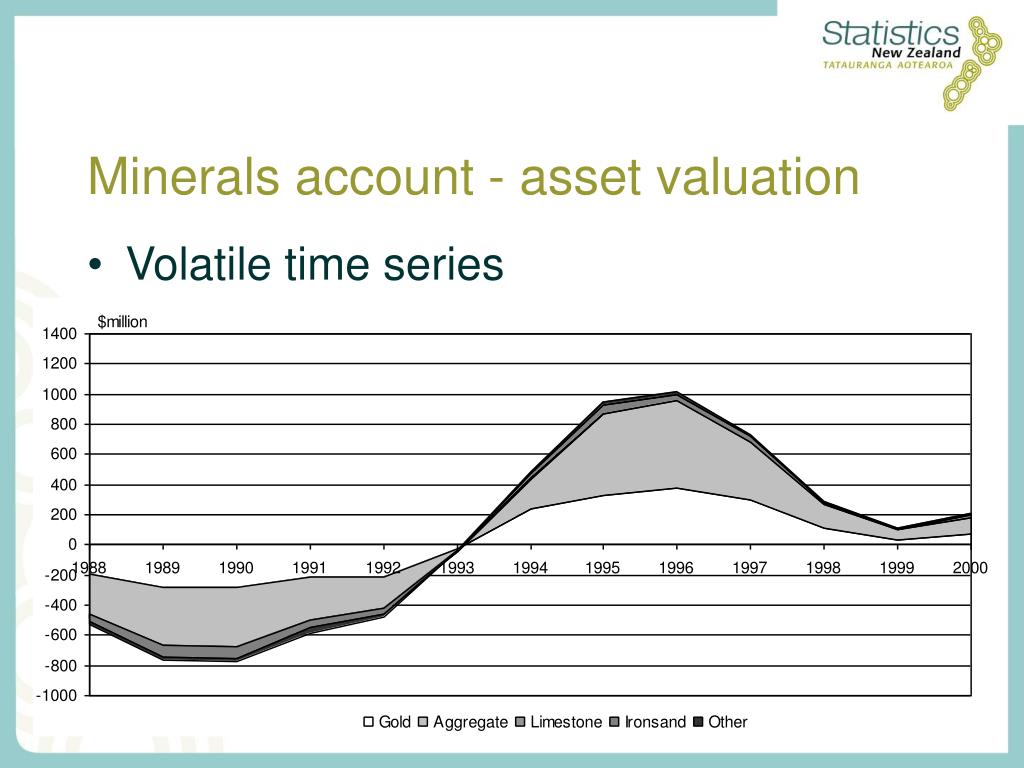 Statistics New Zealand
TATAURANGA AOTEAROA

Minerals account - asset valuation

• Volatile time series

$million

1400
1200
1000
800
600
400
200
0
-200
-400
-600
-800
-1000

1988 1989 1990 1991 1992 1993 1994 1995 1996 1997 1998 1999 2000

Gold Aggregate Limestone Ironsand Other